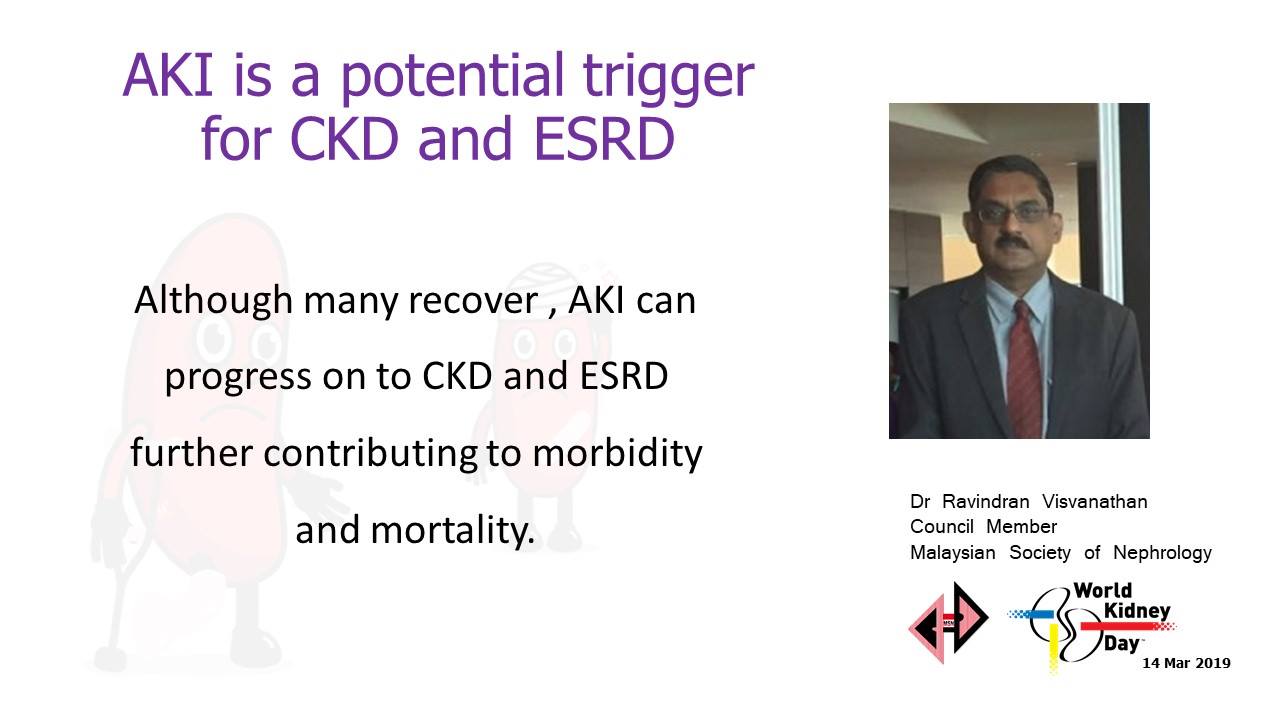 AKI is a potential trigger for CKD and ESRD

Although many recover , AKI can progress on to CKD and ESRD further contributing to morbidity and mortality.

Dr Ravindran Visvanathan
Council Member
Malaysian Society of Nephrology

World Kidney Day

14 Mar 2019